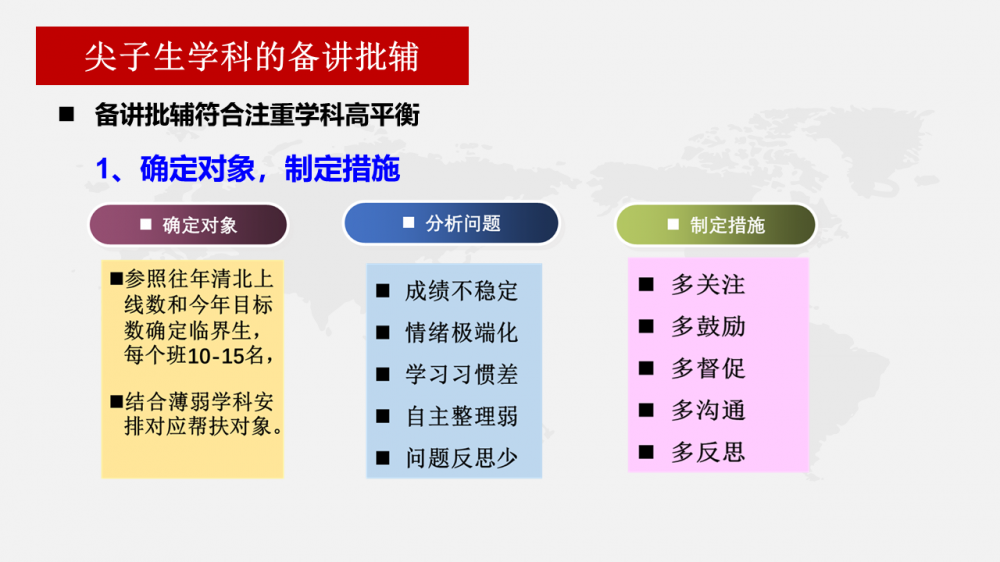 尖子生学科的备讲批辅

■ 备讲批辅符合注重学科高平衡

1、确定对象，制定措施

■ 确定对象

■参照往年清北上线数和今年目标数确定临界生，每个班10-15名，

■结合薄弱学科安排对应帮扶对象。

■ 分析问题

■ 成绩不稳定
■ 情绪极端化
■ 学习习惯差
■ 自主整理弱
■ 问题反思少

■ 制定措施

■ 多关注
■ 多鼓励
■ 多督促
■ 多沟通
■ 多反思